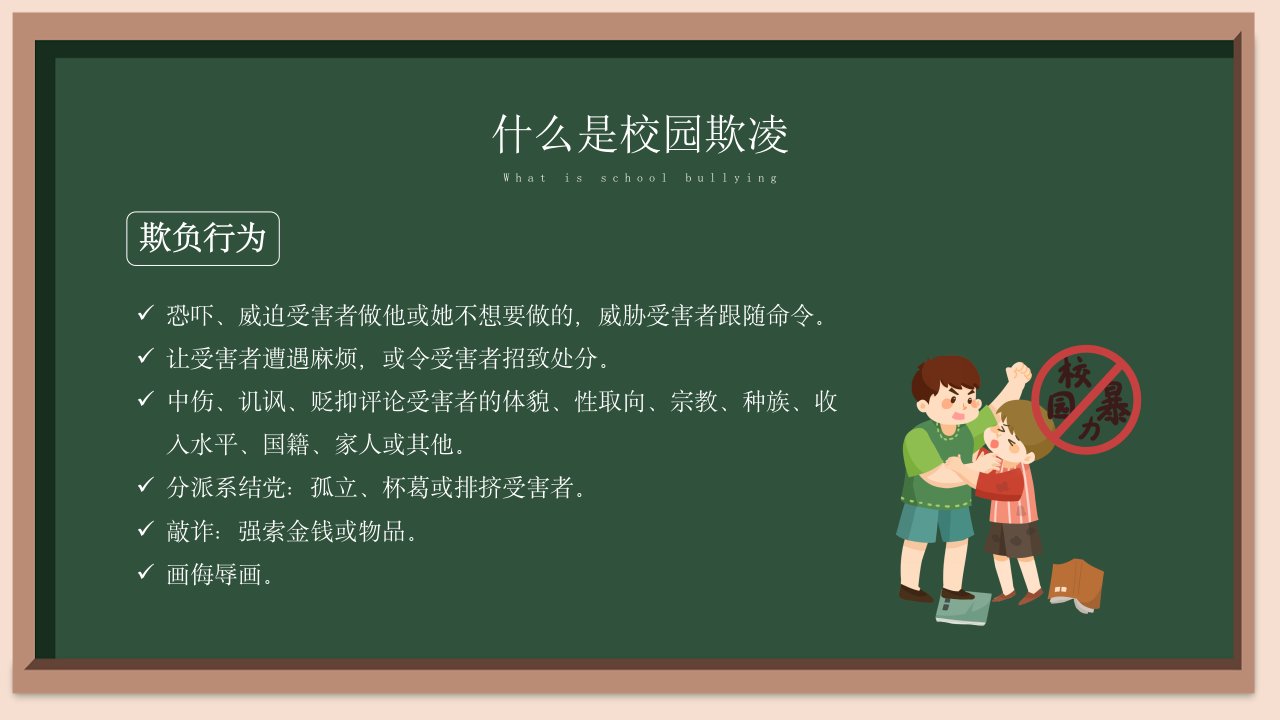 什么是校园欺凌

What is school bullying

欺负行为

✓ 恐吓、威迫受害者做他或她不想要做的，威胁受害者跟随命令。
✓ 让受害者遭遇麻烦，或令受害者招致处分。
✓ 中伤、讥讽、贬抑评论受害者的体貌、性取向、宗教、种族、收入水平、国籍、家人或其他。
✓ 分派系结党：孤立、杯葛或排挤受害者。
✓ 敲诈：强索金钱或物品。
✓ 画侮辱画。

校园暴力